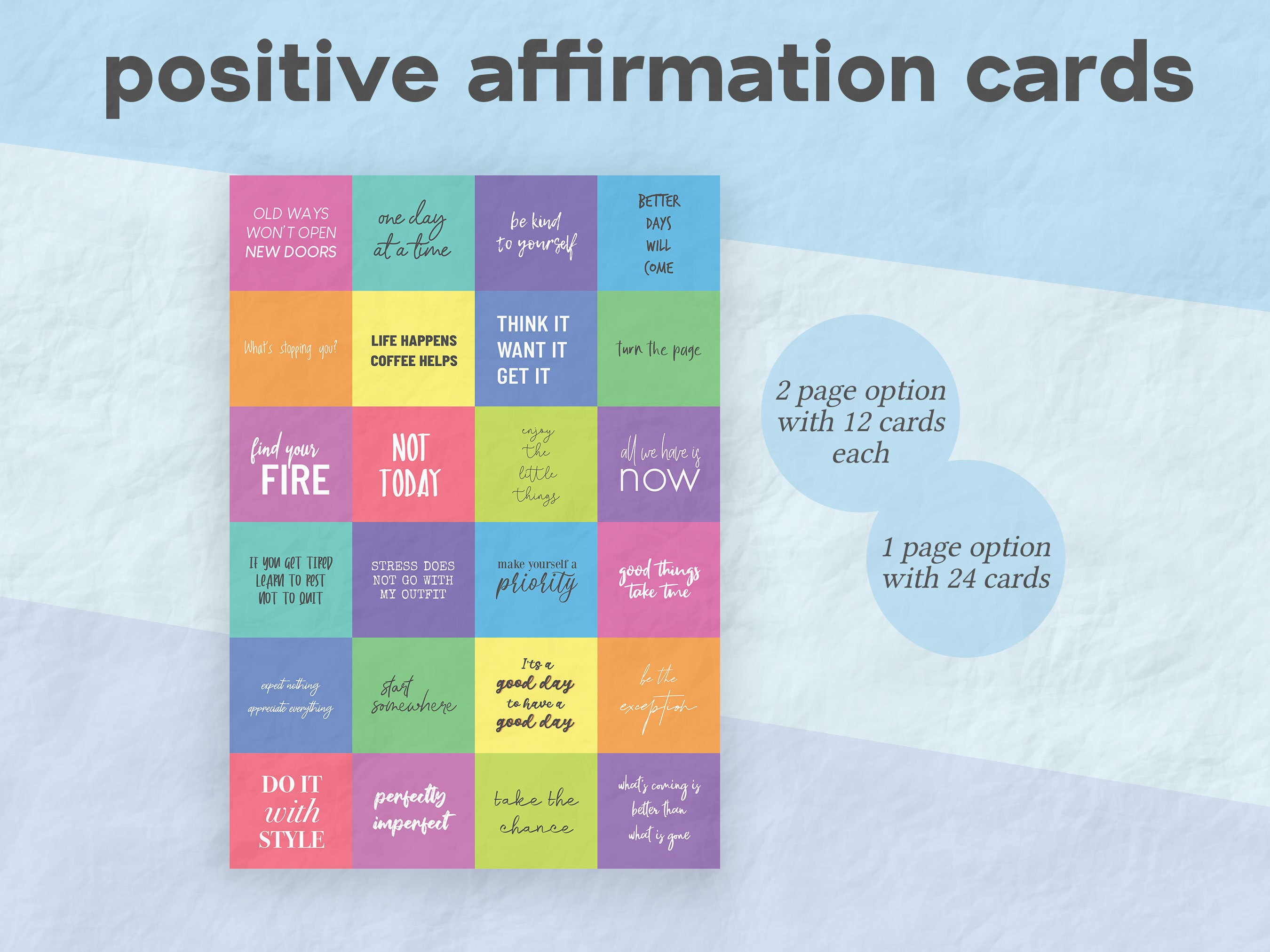 positive affirmation cards

OLD WAYS WON'T OPEN NEW DOORS

one day at a time

be kind to yourself

BETTER DAYS WILL COME

What's stopping you?

LIFE HAPPENS COFFEE HELPS

THINK IT WANT IT GET IT

turn the page

find your FIRE

NOT TODAY

enjoy the little things

all we have is now

IF YOU GET TIRED LEARN TO REST NOT TO QUIT

STRESS DOES NOT GO WITH MY OUTFIT

make yourself a priority

good things take time

expect nothing appreciate everything

start somewhere

It's a good day to have a good day

be the exception

DO IT with STYLE

perfectly imperfect

take the chance

what's coming is better than what is gone

2 page option with 12 cards each

1 page option with 24 cards